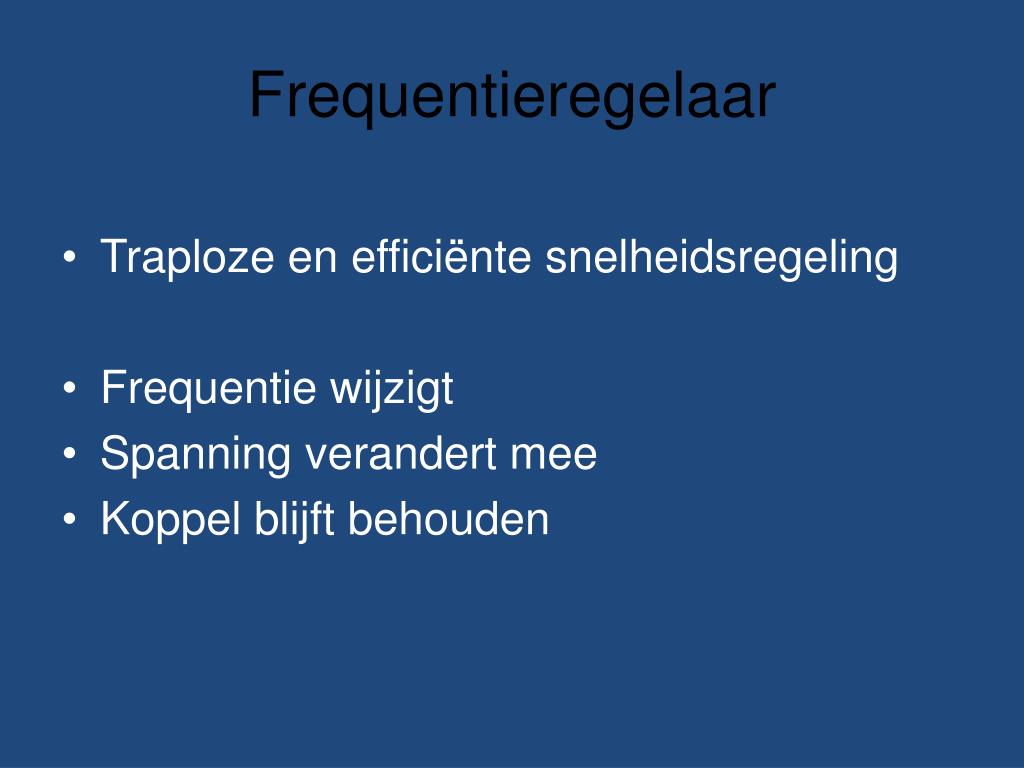 Frequentieregelaar

• Traploze en efficiënte snelheidsregeling

• Frequentie wijzigt
• Spanning verandert mee
• Koppel blijft behouden